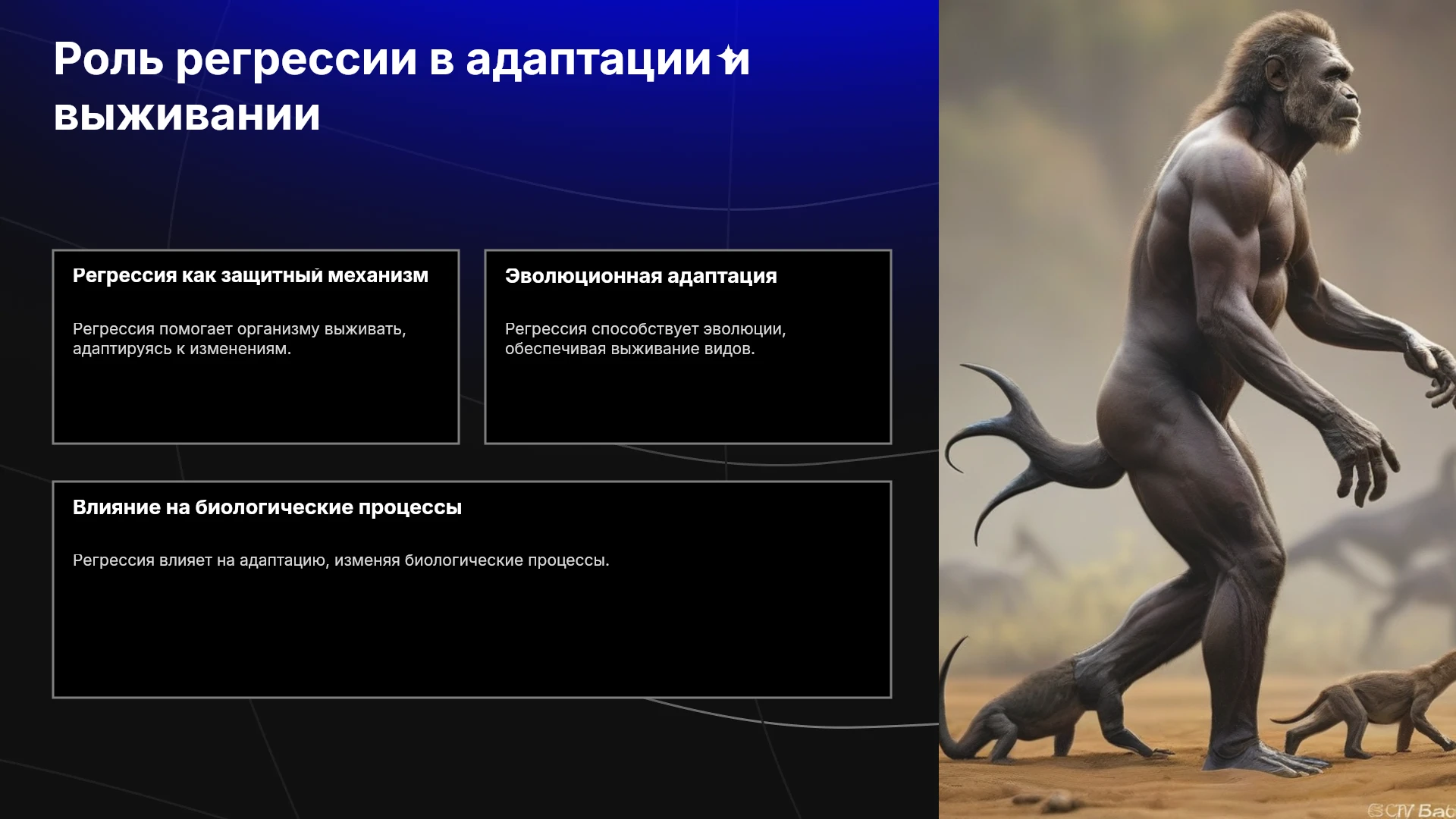 Роль регрессии в адаптации и выживании

Регрессия как защитный механизм

Регрессия помогает организму выживать, адаптируясь к изменениям.

Эволюционная адаптация

Регрессия способствует эволюции, обеспечивая выживание видов.

Влияние на биологические процессы

Регрессия влияет на адаптацию, изменяя биологические процессы.